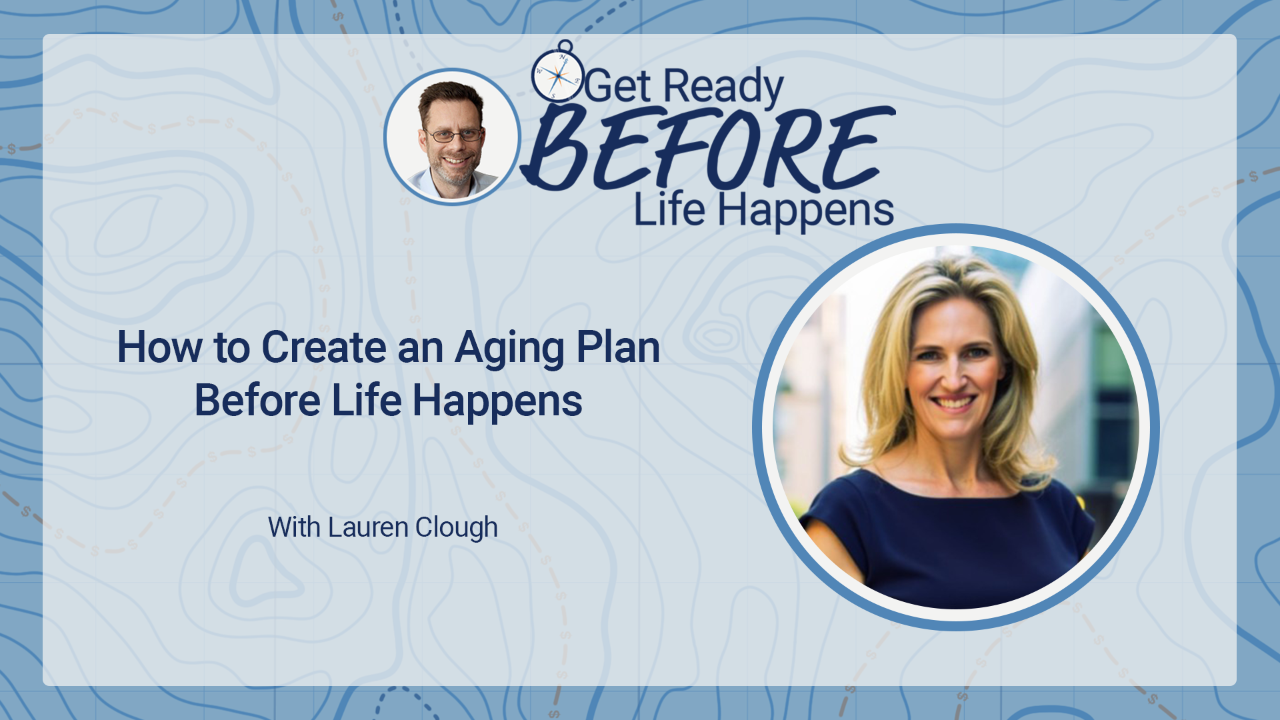 Get Ready
BEFORE
Life Happens

How to Create an Aging Plan Before Life Happens

With Lauren Clough